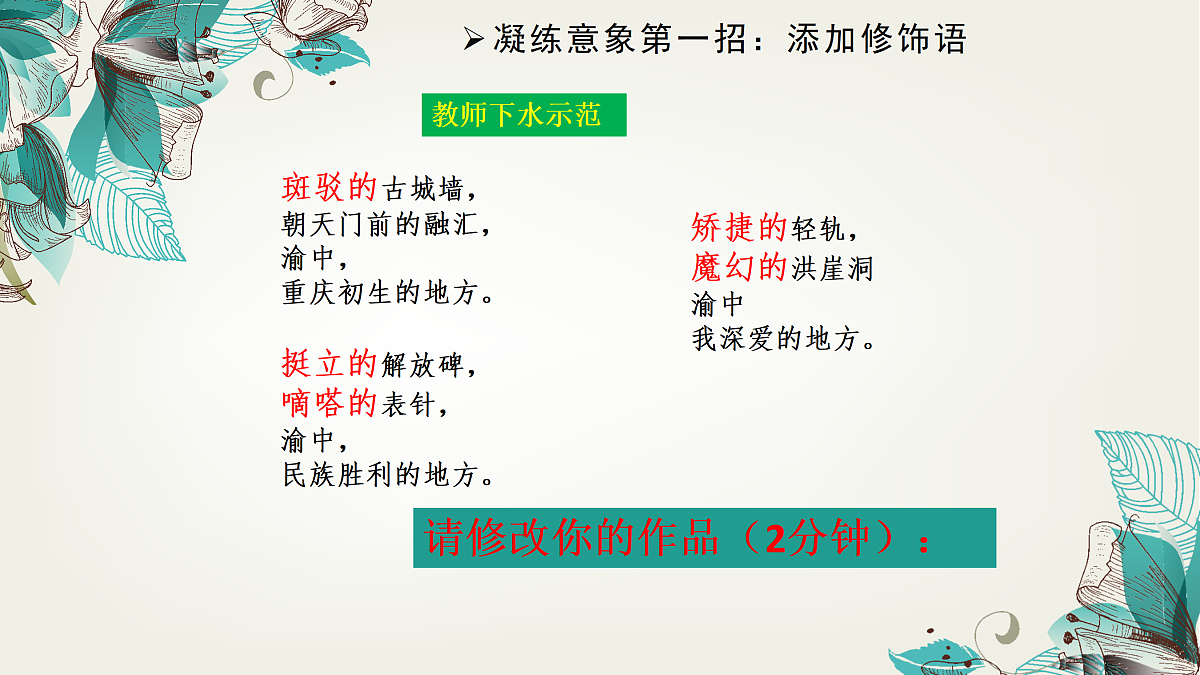 ➢凝练意象第一招：添加修饰语

教师下水示范

斑驳的古城墙，
朝天门前的融汇，
渝中，
重庆初生的地方。

挺立的解放碑，
嘀嗒的表针，
渝中，
民族胜利的地方。

矫捷的轻轨，
魔幻的洪崖洞
渝中
我深爱的地方。

请修改你的作品（2分钟）：